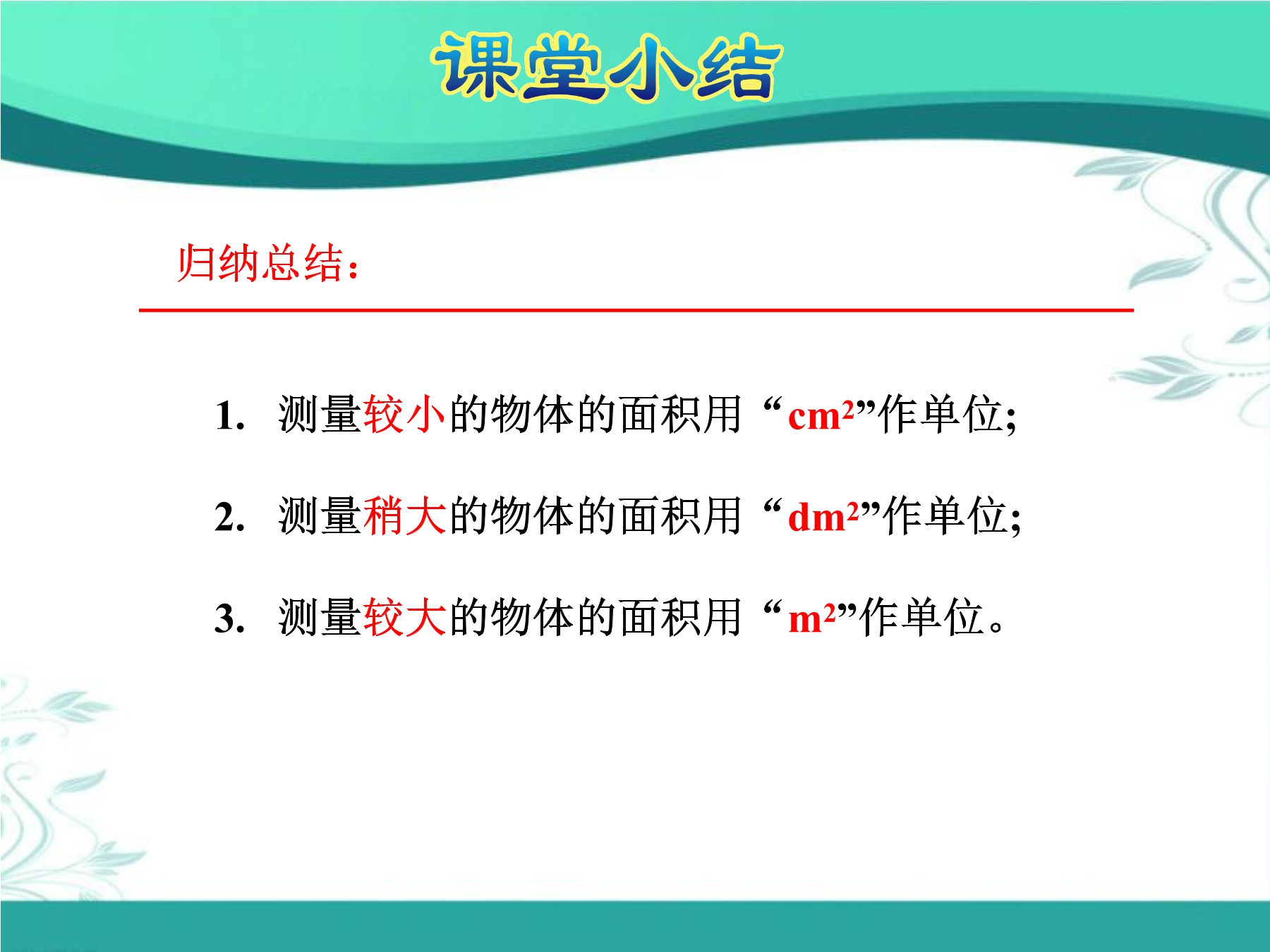 课堂小结

归纳总结：

1. 测量较小的物体的面积用“$cm^2$”作单位;

2. 测量稍大的物体的面积用“$dm^2$”作单位;

3. 测量较大的物体的面积用“$m^2$”作单位。